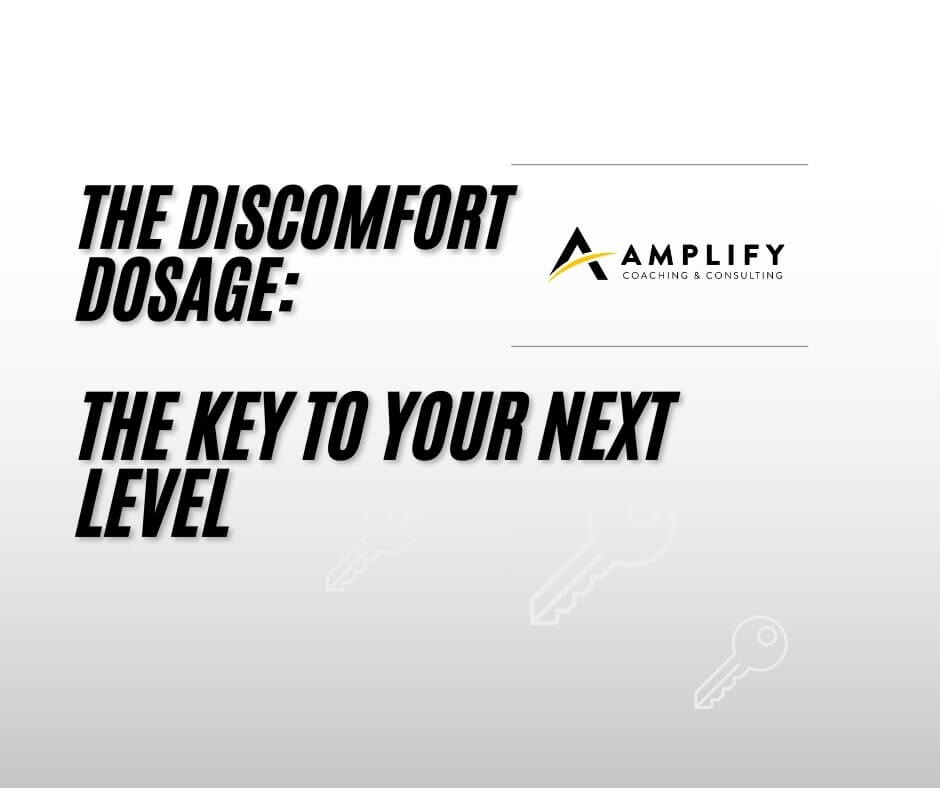 THE DISCOMFORT DOSAGE:

AMPLIFY
COACHING & CONSULTING

THE KEY TO YOUR NEXT LEVEL